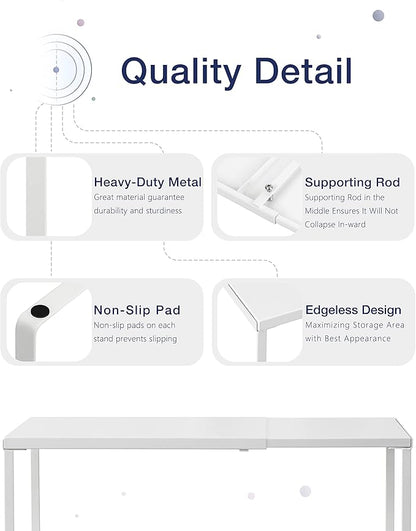 Quality Detail

Heavy-Duty Metal
Great material guarantee durability and sturdiness

Supporting Rod
Supporting Rod in the Middle Ensures It Will Not Collapse In-ward

Non-Slip Pad
Non-slip pads on each stand prevents slipping

Edgeless Design
Maximizing Storage Area with Best Appearance